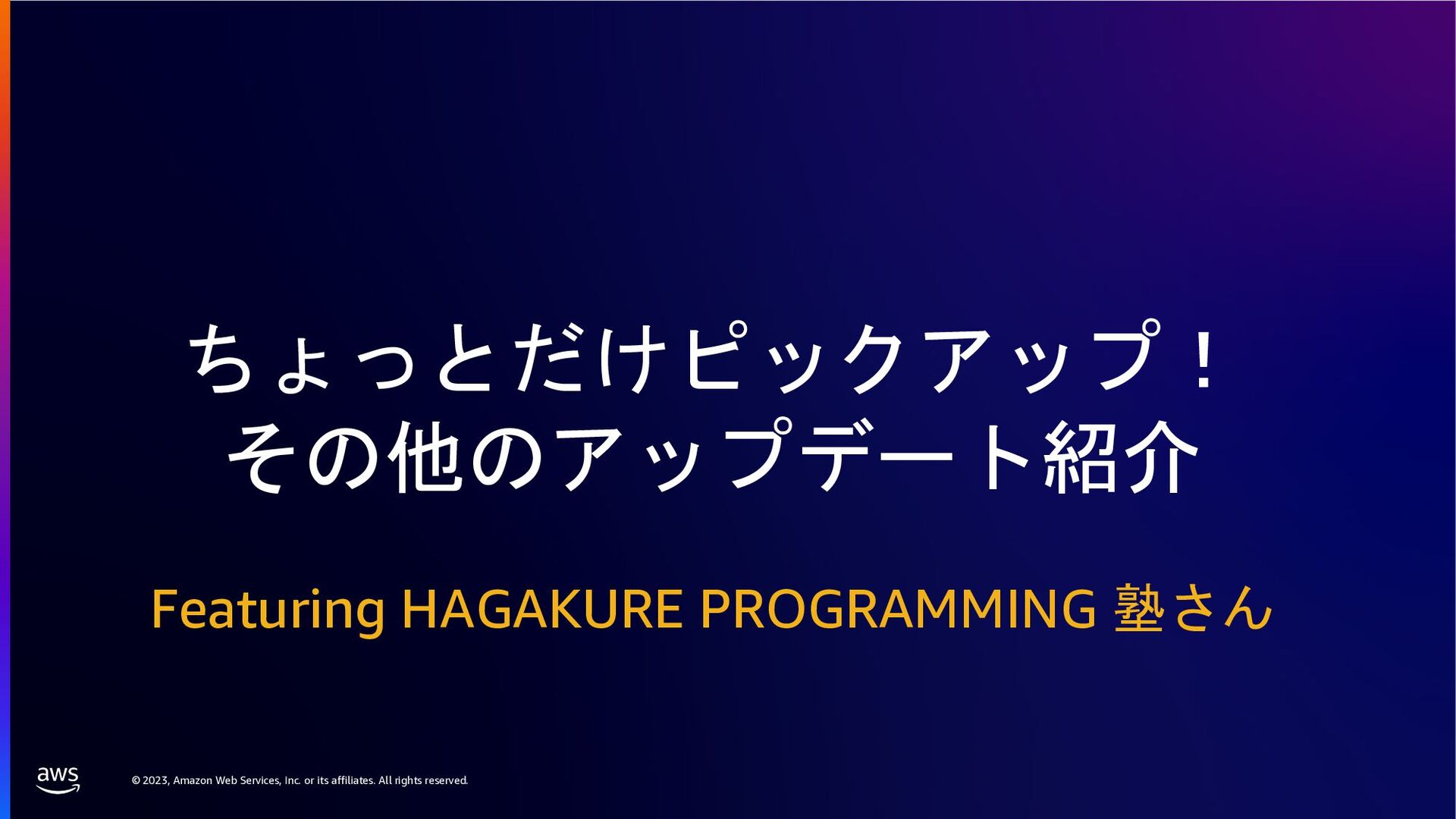 ちょっとだけピックアップ！
その他のアップデート紹介

Featuring HAGAKURE PROGRAMMING 塾さん

aws

© 2023, Amazon Web Services, Inc. or its affiliates. All rights reserved.